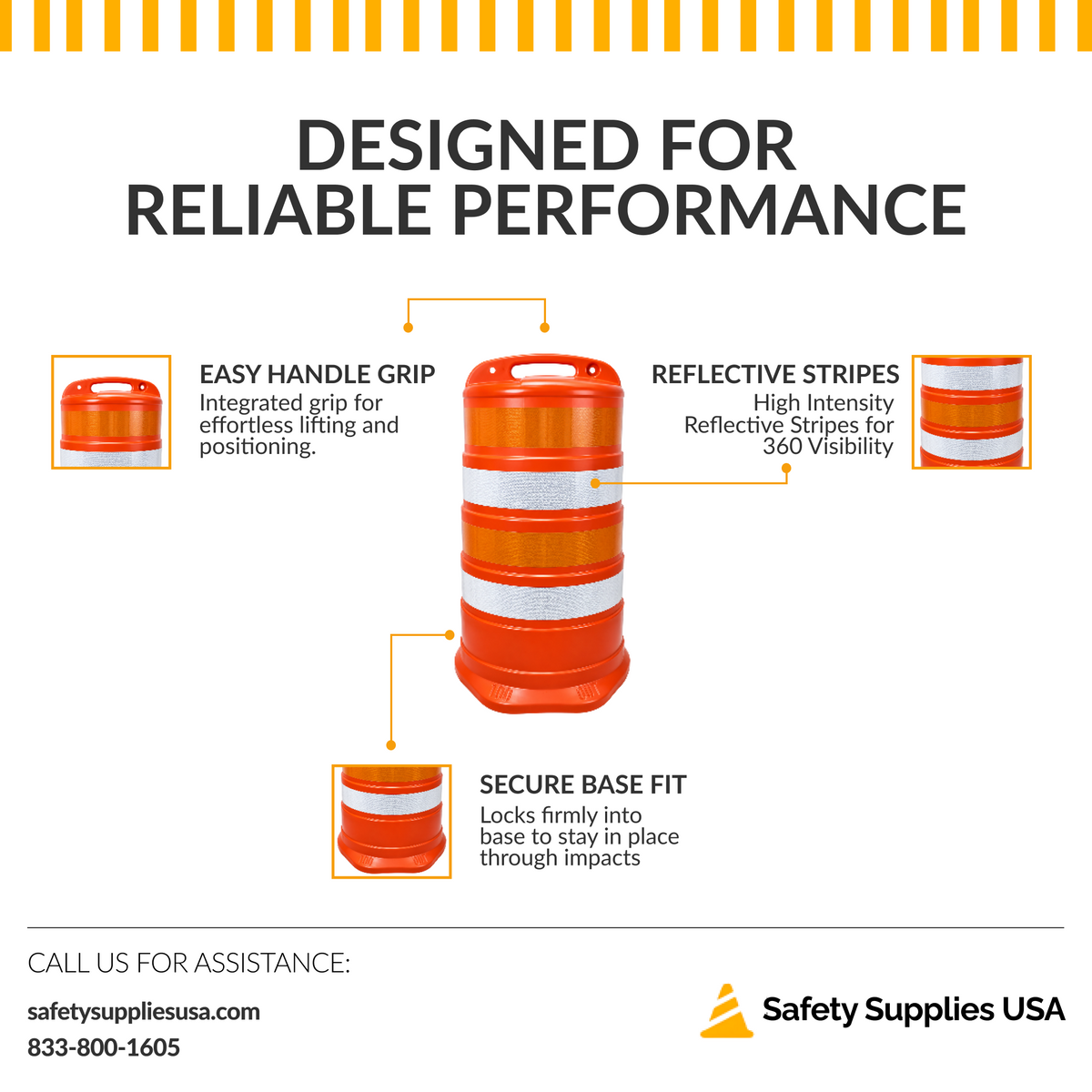 DESIGNED FOR
RELIABLE PERFORMANCE

EASY HANDLE GRIP
Integrated grip for effortless lifting and positioning.

REFLECTIVE STRIPES
High Intensity Reflective Stripes for 360 Visibility

SECURE BASE FIT
Locks firmly into base to stay in place through impacts

CALL US FOR ASSISTANCE:

safetysuppliesusa.com
833-800-1605

Safety Supplies USA